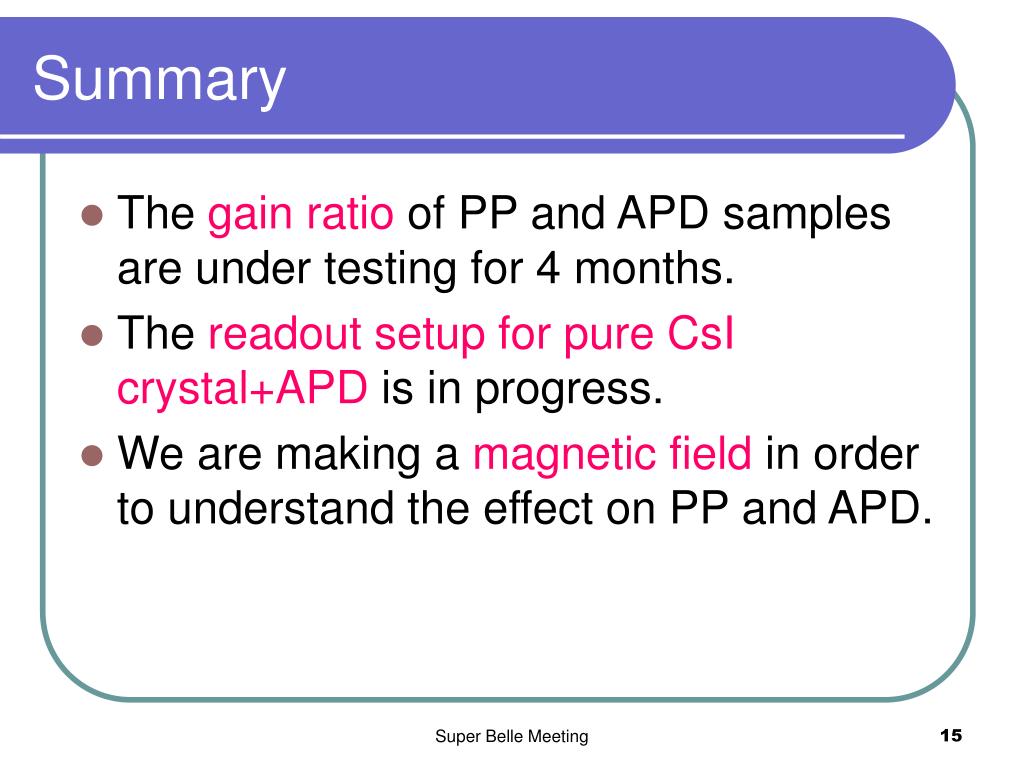 Summary

- The gain ratio of PP and APD samples are under testing for 4 months.
- The readout setup for pure CsI crystal+APD is in progress.
- We are making a magnetic field in order to understand the effect on PP and APD.

Super Belle Meeting

15